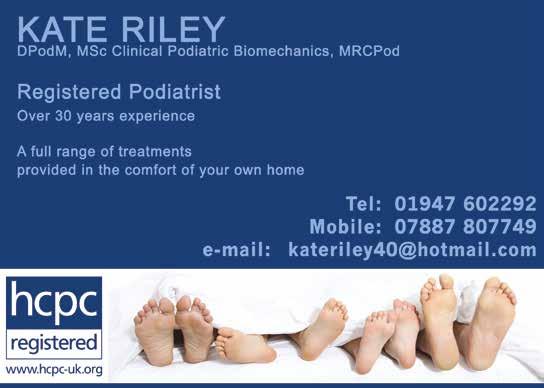 KATE RILEY
DPodM, MSc Clinical Podiatric Biomechanics, MRCPod

Registered Podiatrist
Over 30 years experience

A full range of treatments provided in the comfort of your own home

Tel: 01947 602292
Mobile: 07887 807749
e-mail: kateriley40@hotmail.com

hcpc
registered
www.hcpc-uk.org